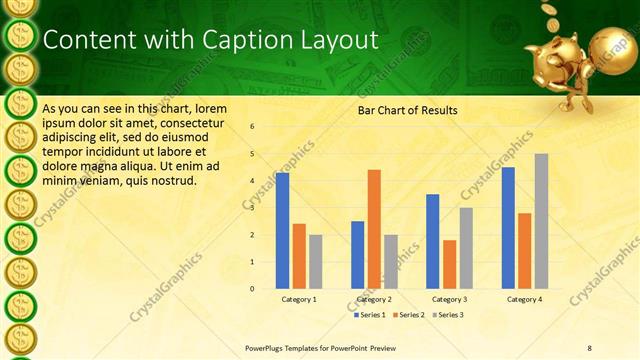 Content with Caption Layout

As you can see in this chart, lorem ipsum dolor sit amet, consectetur adipiscing elit, sed do eiusmod tempor incididunt ut labore et dolore magna aliqua. Ut enim ad minim veniam, quis nostrud.

Bar Chart of Results

6
5
4
3
2
1
0

Category 1
Category 2
Category 3
Category 4

Series 1 Series 2 Series 3

CrystalGraphics

PowerPlugs Templates for PowerPoint Preview

8